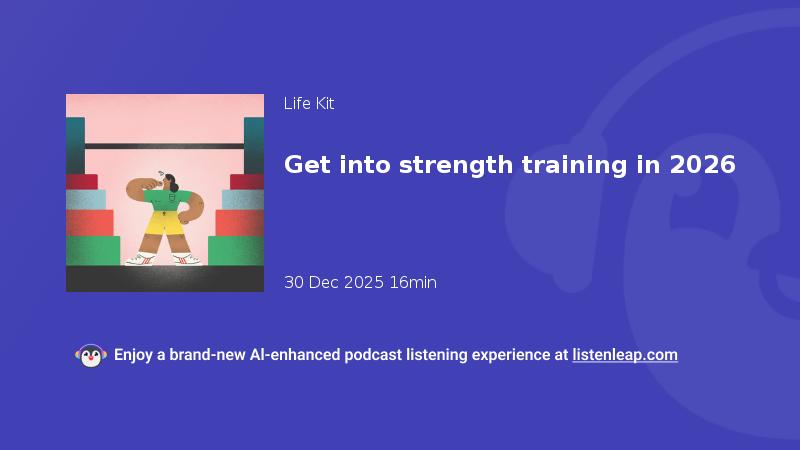 Life Kit

Get into strength training in 2026

30 Dec 2025 16min

Enjoy a brand-new AI-enhanced podcast listening experience at listenleap.com